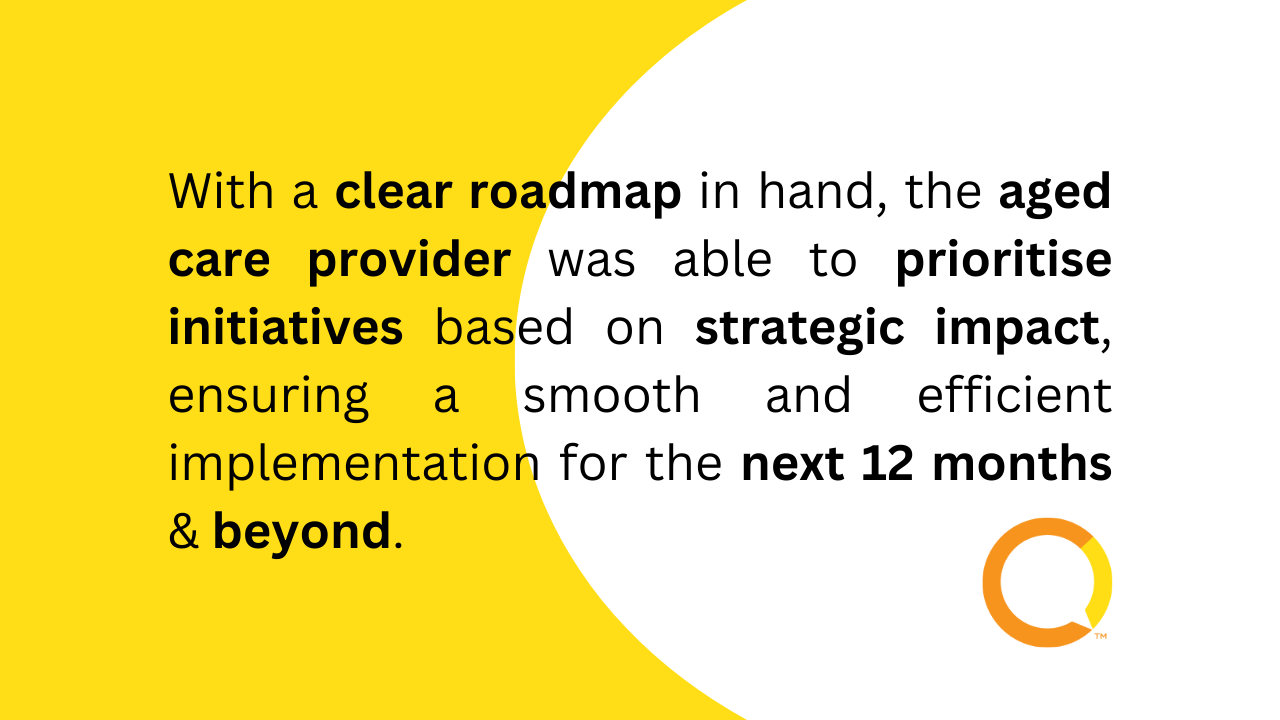 With a clear roadmap in hand, the aged care provider was able to prioritise initiatives based on strategic impact, ensuring a smooth and efficient implementation for the next 12 months & beyond.

TM